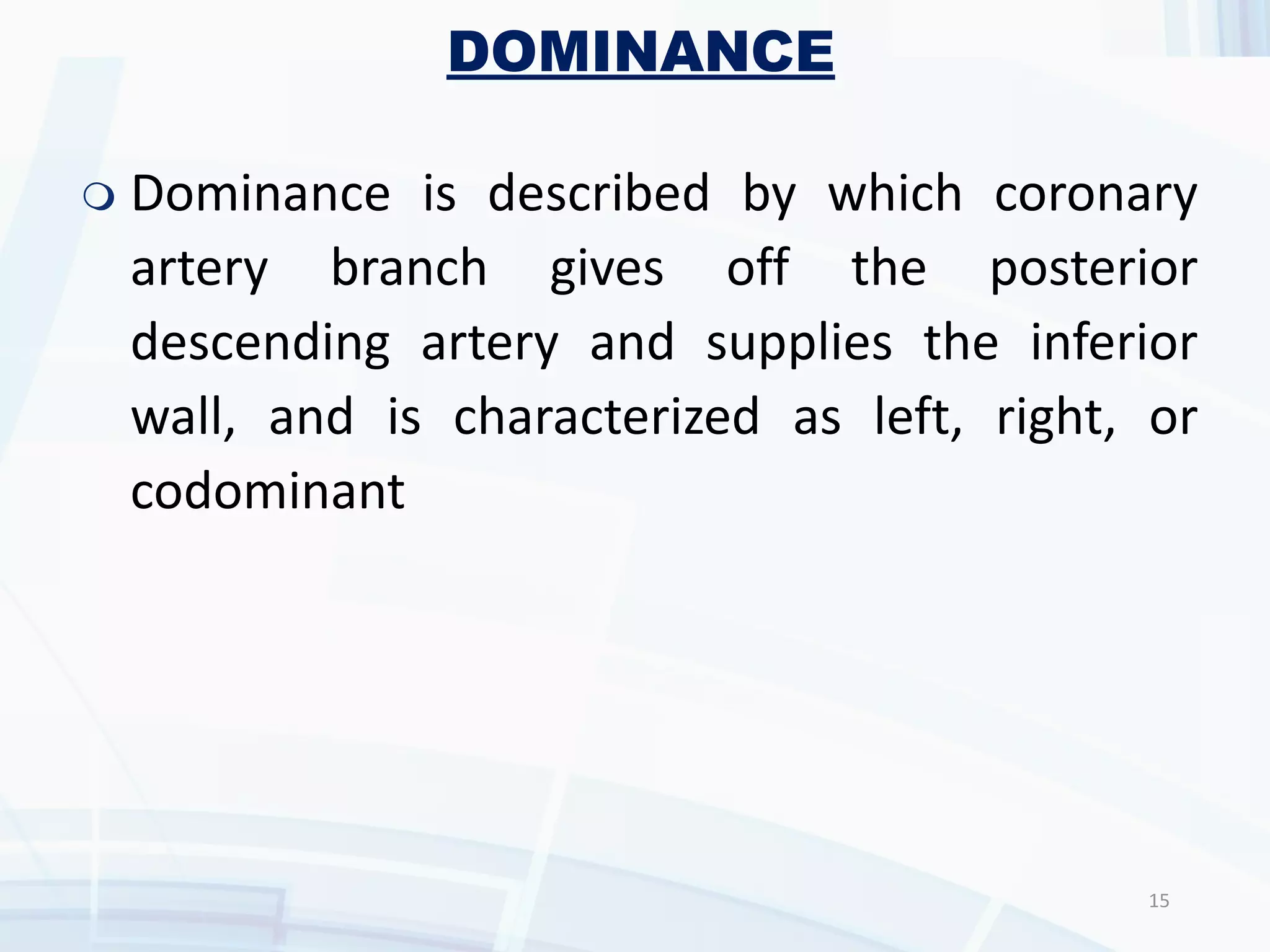 DOMINANCE

Dominance is described by which coronary artery branch gives off the posterior descending artery and supplies the inferior wall, and is characterized as left, right, or codominant

15